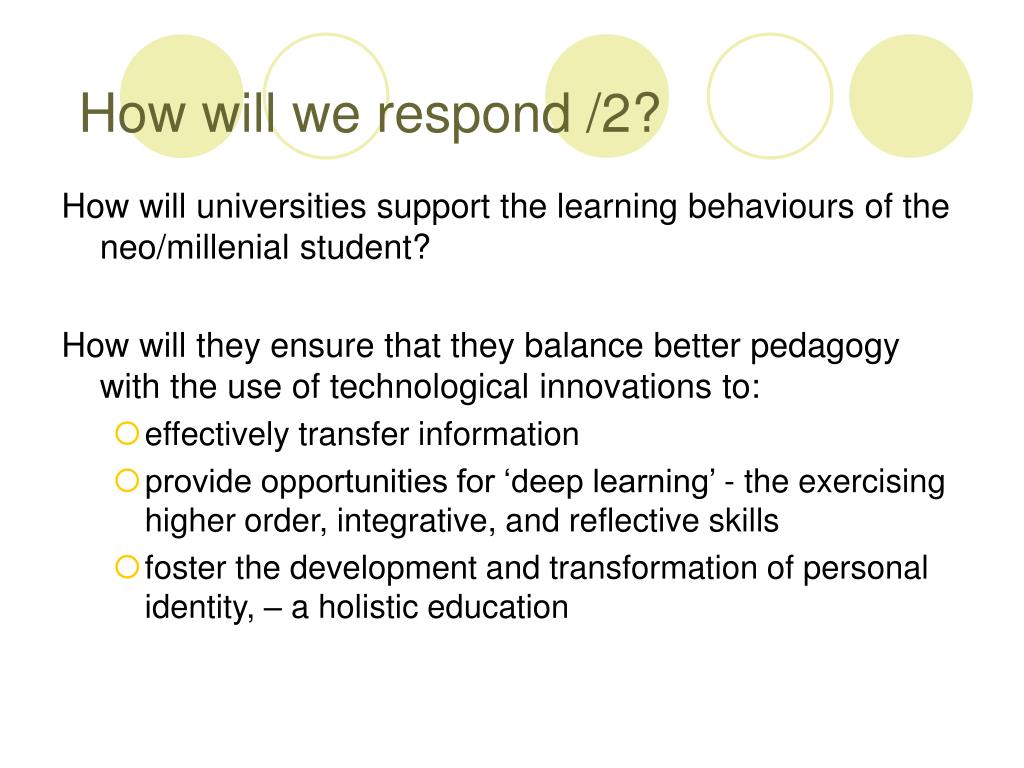 How will we respond /2?

How will universities support the learning behaviours of the neo/millenial student?

How will they ensure that they balance better pedagogy with the use of technological innovations to:

- effectively transfer information
- provide opportunities for ‘deep learning’ - the exercising higher order, integrative, and reflective skills
- foster the development and transformation of personal identity, – a holistic education